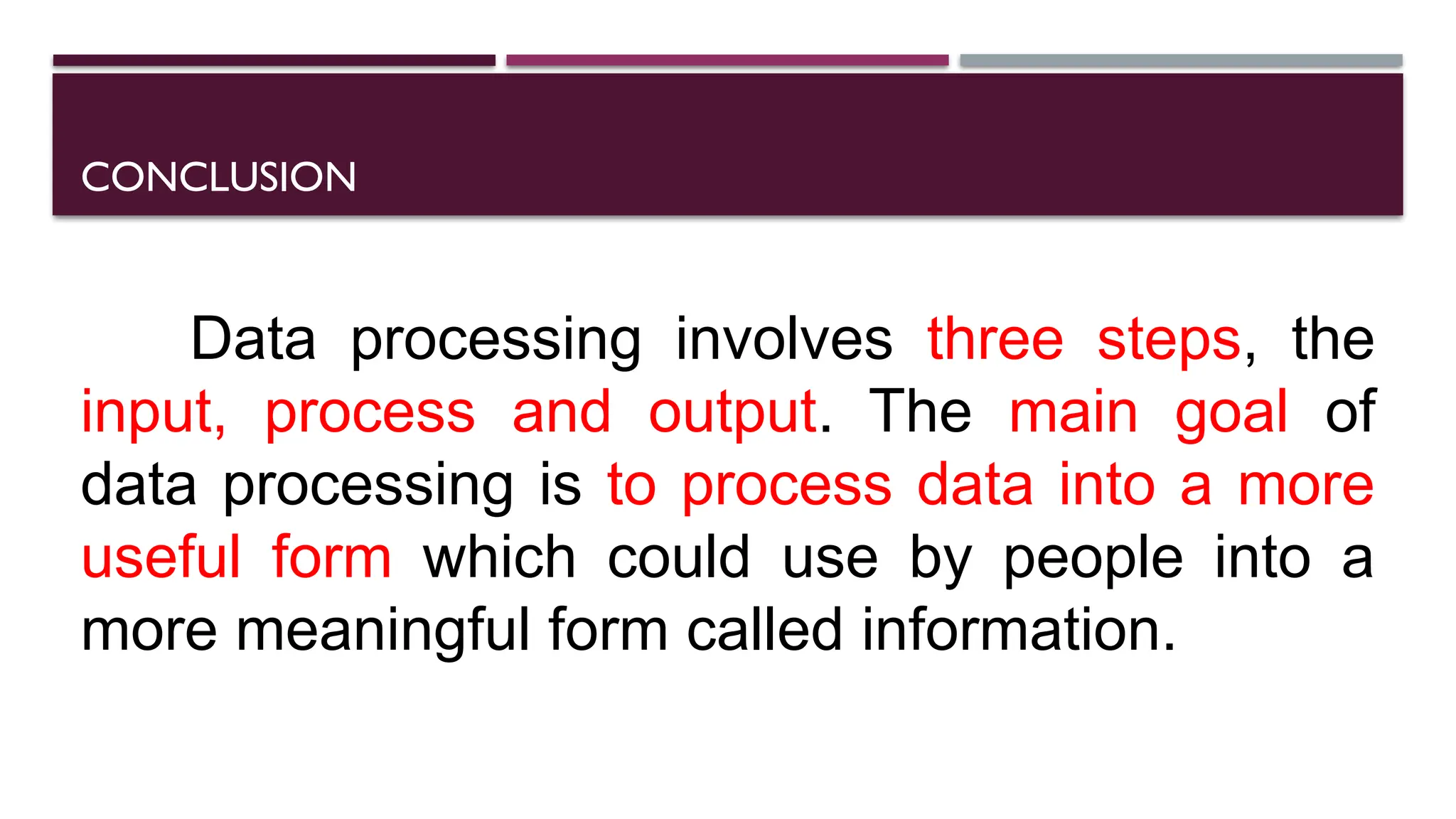 CONCLUSION

Data processing involves three steps, the input, process and output. The main goal of data processing is to process data into a more useful form which could use by people into a more meaningful form called information.